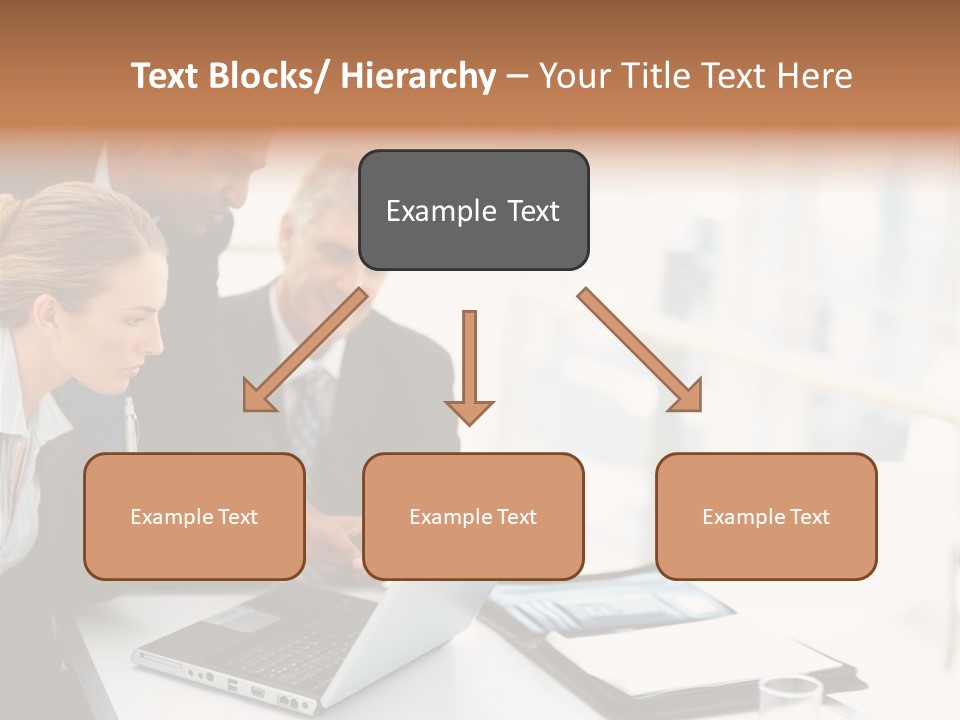 Text Blocks/ Hierarchy – Your Title Text Here

Example Text

Example Text

Example Text

Example Text